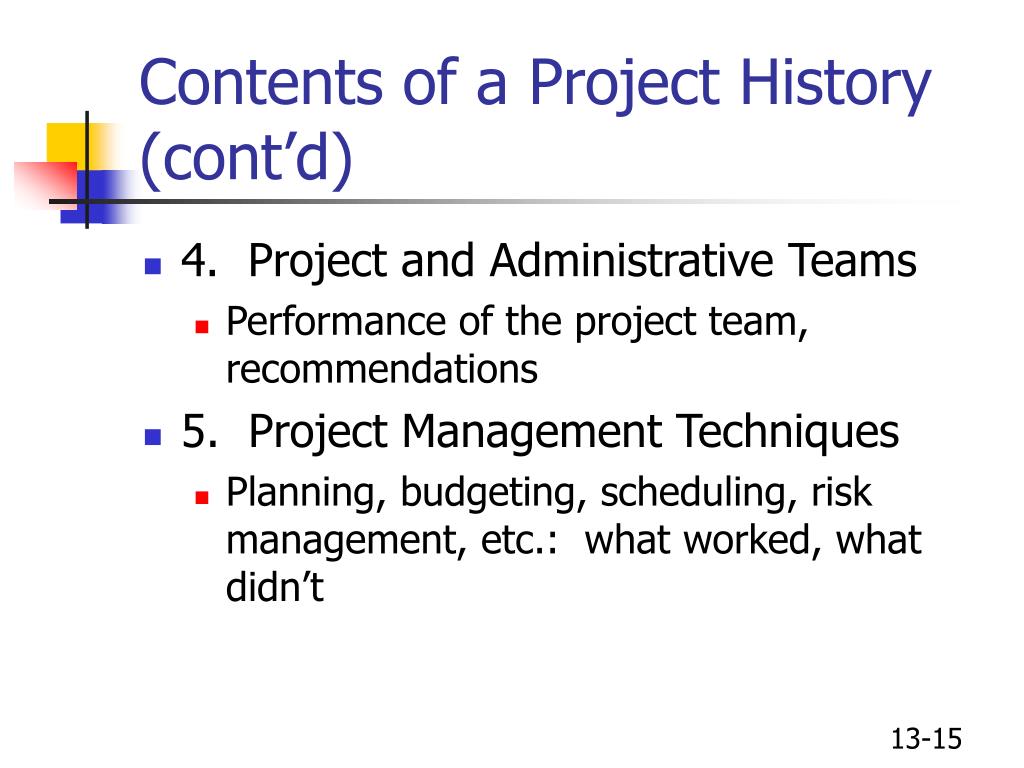 Contents of a Project History (cont’d)

4. Project and Administrative Teams
Performance of the project team, recommendations

5. Project Management Techniques
Planning, budgeting, scheduling, risk management, etc.: what worked, what didn’t

13-15